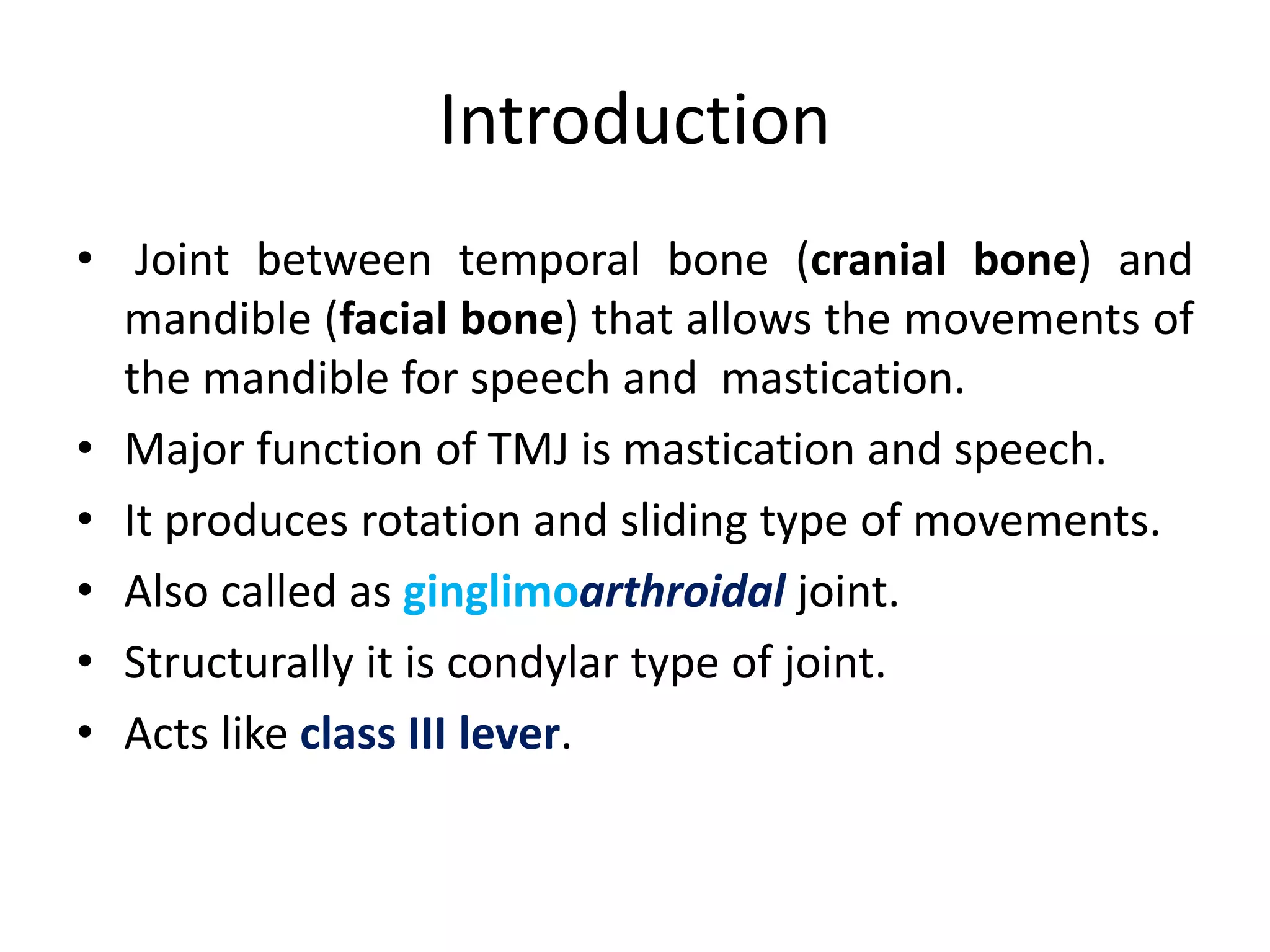 Introduction

• Joint between temporal bone (cranial bone) and mandible (facial bone) that allows the movements of the mandible for speech and mastication.
• Major function of TMJ is mastication and speech.
• It produces rotation and sliding type of movements.
• Also called as ginglimoarthroidal joint.
• Structurally it is condylar type of joint.
• Acts like class III lever.